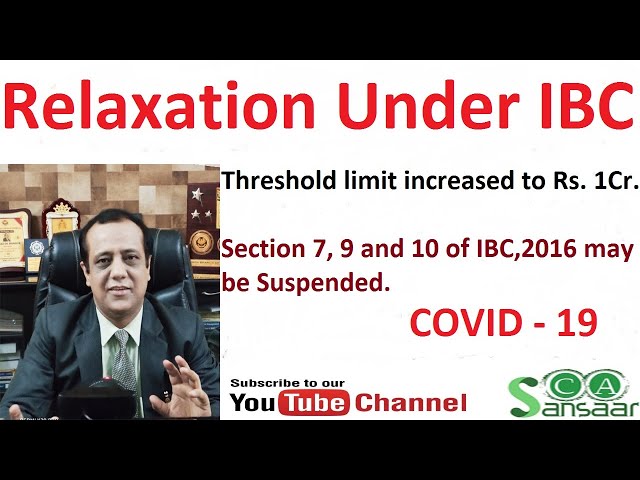 Relaxation Under IBC

Threshold limit increased to Rs. 1Cr.

Section 7, 9 and 10 of IBC,2016 may be Suspended.

COVID - 19

Subscribe to our YouTube Channel

CA Sansaar